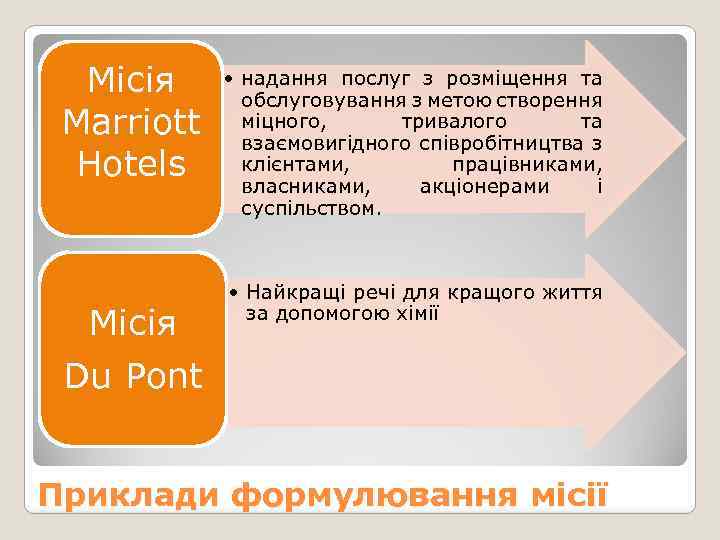 Місія Marriott Hotels

• надання послуг з розміщення та обслуговування з метою створення міцного, тривалого та взаємовигідного співробітництва з клієнтами, працівниками, власниками, акціонерами і суспільством.

Місія Du Pont

• Найкращі речі для кращого життя за допомогою хімії

Приклади формулювання місії